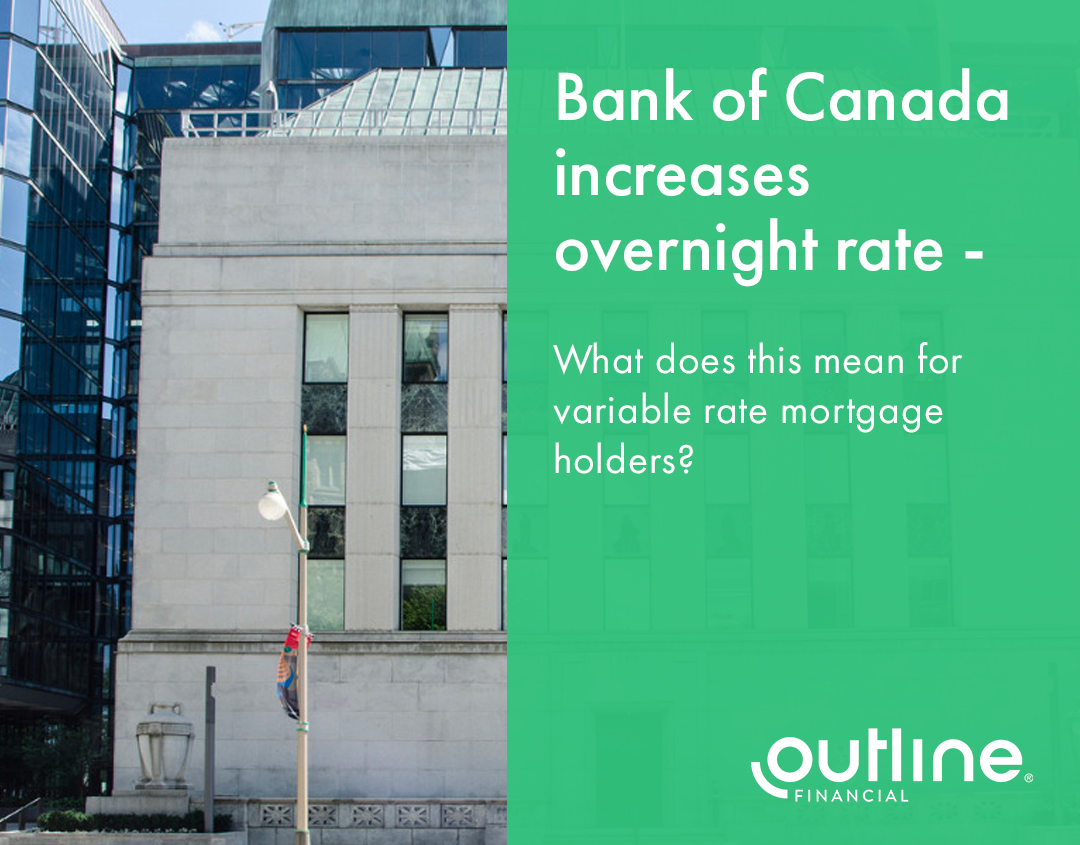 Bank of Canada increases overnight rate -

What does this mean for variable rate mortgage holders?

outline®
FINANCIAL